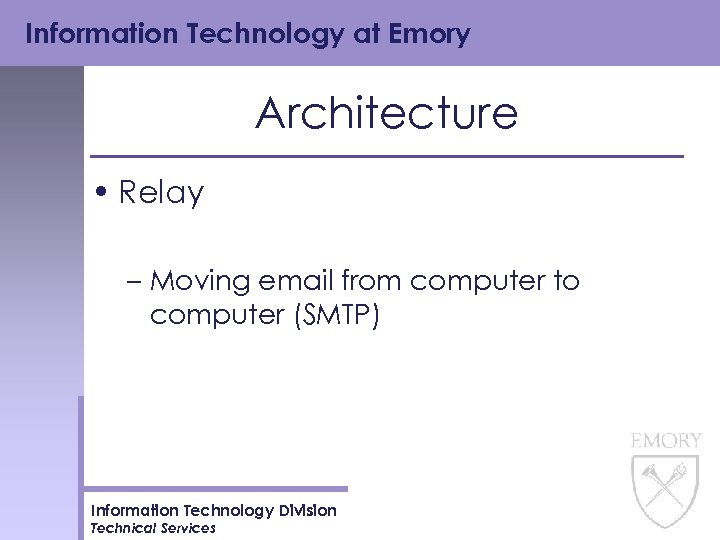 Information Technology at Emory

Architecture

• Relay

– Moving email from computer to computer (SMTP)

EMORY

Information Technology Division
Technical Services